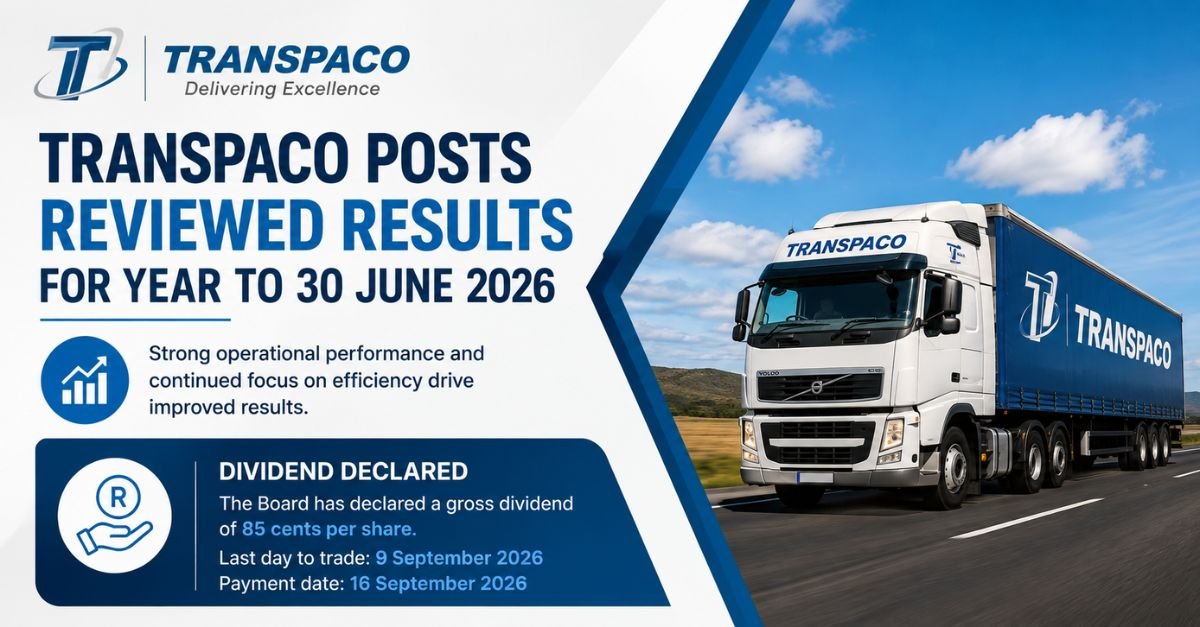 TRANSPACO
Delivering Excellence

TRANSPACO POSTS REVIEWED RESULTS FOR YEAR TO 30 JUNE 2026

Strong operational performance and continued focus on efficiency drive improved results.

R

DIVIDEND DECLARED

The Board has declared a gross dividend of 85 cents per share.

Last day to trade: 9 September 2026

Payment date: 16 September 2026

TRANSPACO

VOLVO

TRANSPACO